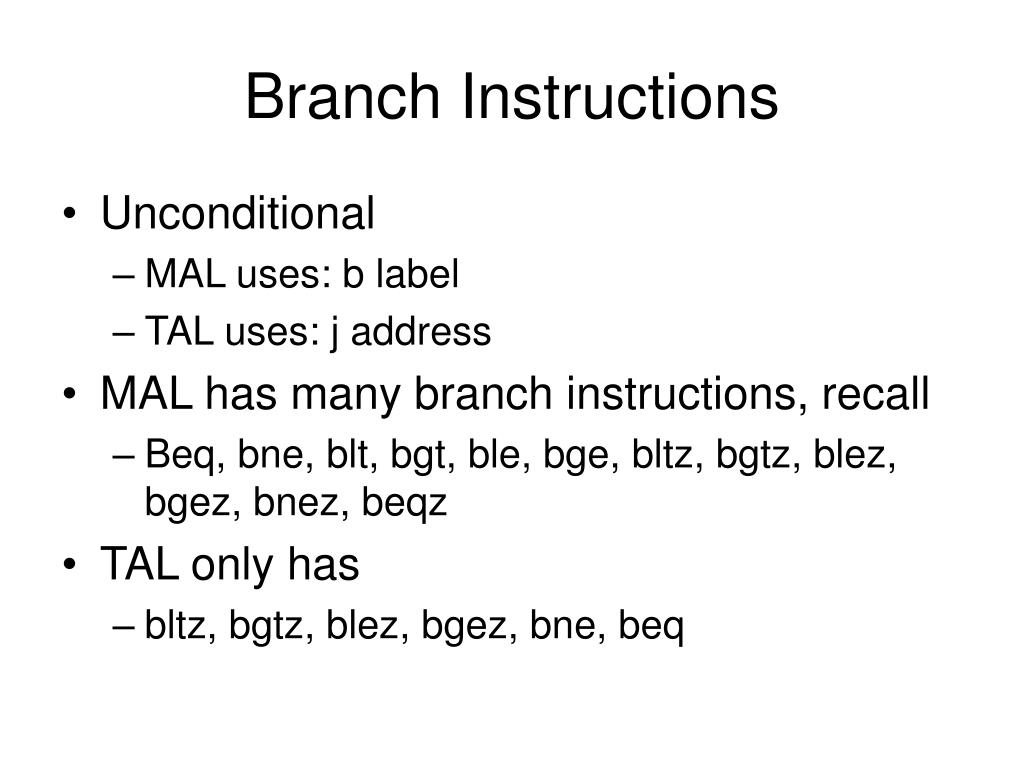 Branch Instructions

• Unconditional
– MAL uses: b label
– TAL uses: j address
• MAL has many branch instructions, recall
– Beq, bne, blt, bgt, ble, bge, bltz, bgtz, blez, bgez, bnez, beqz
• TAL only has
– bltz, bgtz, blez, bgez, bne, beq